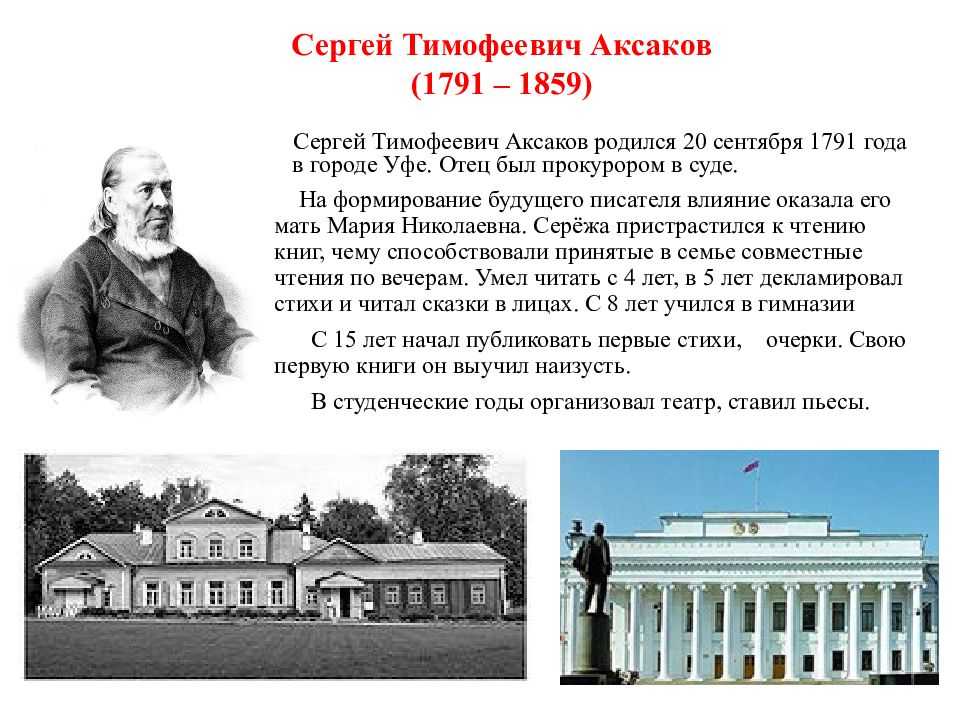 Сергей Тимофеевич Аксаков
(1791 – 1859)

Сергей Тимофеевич Аксаков родился 20 сентября 1791 года в городе Уфе. Отец был прокурором в суде.

На формирование будущего писателя влияние оказала его мать Мария Николаевна. Серёжа пристрастился к чтению книг, чему способствовали принятые в семье совместные чтения по вечерам. Умел читать с 4 лет, в 5 лет декламировал стихи и читал сказки в лицах. С 8 лет учился в гимназии

С 15 лет начал публиковать первые стихи, очерки. Свою первую книги он выучил наизусть.

В студенческие годы организовал театр, ставил пьесы.